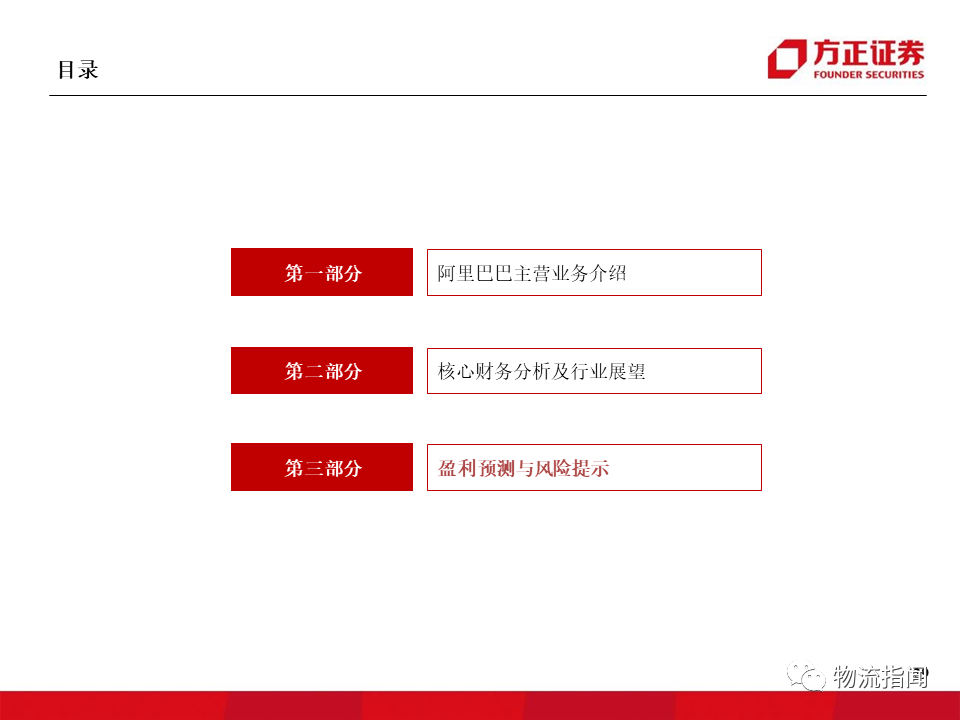 目录

方正证券
FOUNDER SECURITIES

第一部分
阿里巴巴主营业务介绍

第二部分
核心财务分析及行业展望

第三部分
盈利预测与风险提示

物流指闻